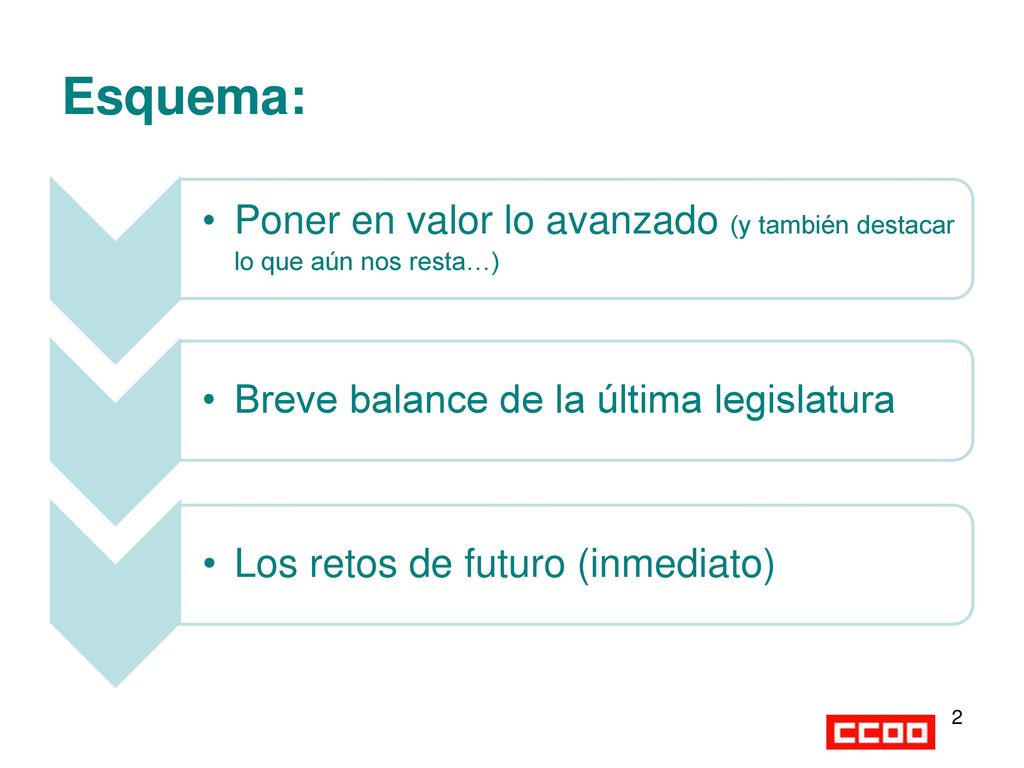 Esquema:

• Poner en valor lo avanzado (y también destacar lo que aún nos resta…)

• Breve balance de la última legislatura

• Los retos de futuro (inmediato)

2

CCOO